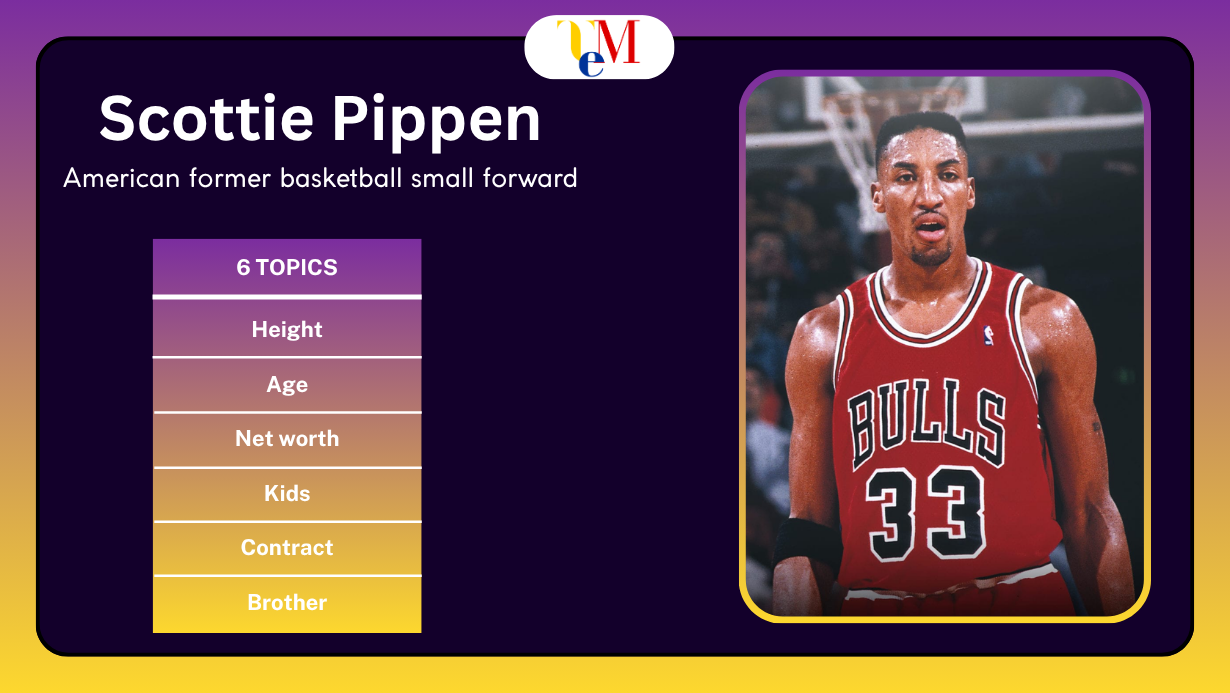 TeM

Scottie Pippen

American former basketball small forward

| 6 TOPICS |
|---|
| Height |
| Age |
| Net worth |
| Kids |
| Contract |
| Brother |

BULLS
33